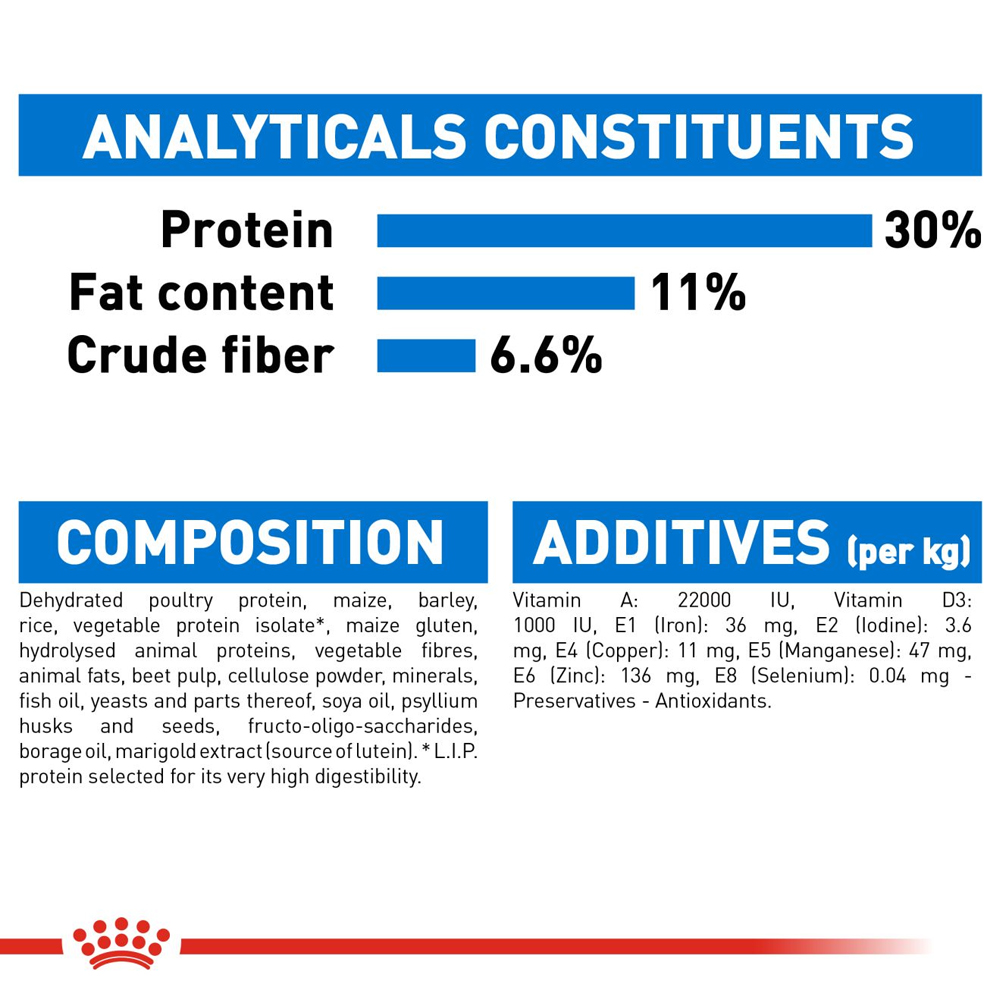 ANALYTICALS CONSTITUENTS

Protein 30%
Fat content 11%
Crude fiber 6.6%

COMPOSITION

Dehydrated poultry protein, maize, barley, rice, vegetable protein isolate*, maize gluten, hydrolysed animal proteins, vegetable fibres, animal fats, beet pulp, cellulose powder, minerals, fish oil, yeasts and parts thereof, soya oil, psyllium husks and seeds, fructo-oligo-saccharides, borage oil, marigold extract (source of lutein). * L.I.P. protein selected for its very high digestibility.

ADDITIVES (per kg)

Vitamin A: 22000 IU, Vitamin D3: 1000 IU, E1 (Iron): 36 mg, E2 (Iodine): 3.6 mg, E4 (Copper): 11 mg, E5 (Manganese): 47 mg, E6 (Zinc): 136 mg, E8 (Selenium): 0.04 mg - Preservatives - Antioxidants.